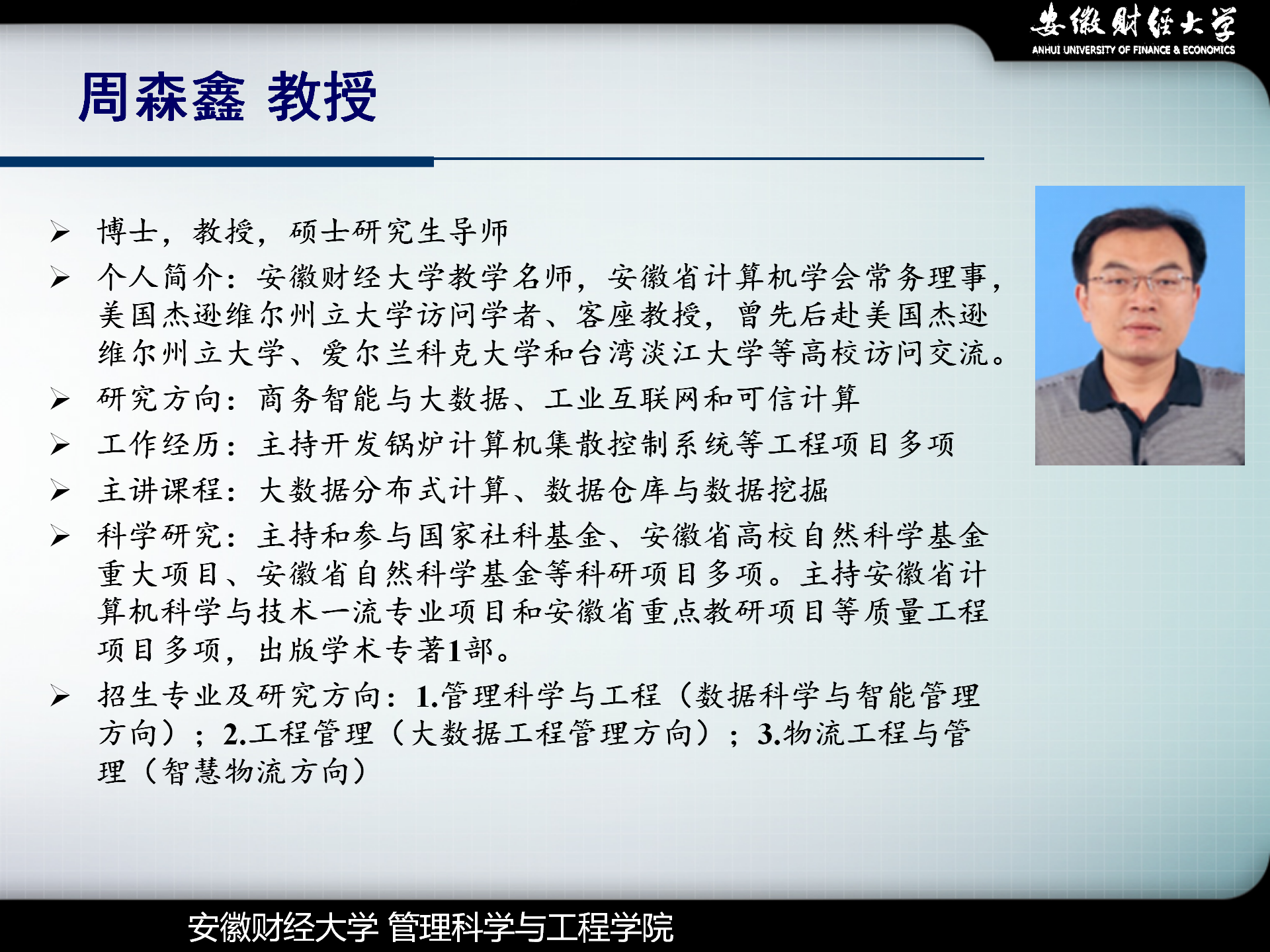 安徽财经大学
ANHUI UNIVERSITY OF FINANCE & ECONOMICS

周森鑫 教授

➢ 博士，教授，硕士研究生导师

➢ 个人简介：安徽财经大学教学名师，安徽省计算机学会常务理事，美国杰逊维尔州立大学访问学者、客座教授，曾先后赴美国杰逊维尔州立大学、爱尔兰科克大学和台湾淡江大学等高校访问交流。

➢ 研究方向：商务智能与大数据、工业互联网和可信计算

➢ 工作经历：主持开发锅炉计算机集散控制系统等工程项目多项

➢ 主讲课程：大数据分布式计算、数据仓库与数据挖掘

➢ 科学研究：主持和参与国家社科基金、安徽省高校自然科学基金重大项目、安徽省自然科学基金等科研项目多项。主持安徽省计算机科学与技术一流专业项目和安徽省重点教研项目等质量工程项目多项，出版学术专著1部。

➢ 招生专业及研究方向：1.管理科学与工程（数据科学与智能管理方向）；2.工程管理（大数据工程管理方向）；3.物流工程与管理（智慧物流方向）

安徽财经大学 管理科学与工程学院